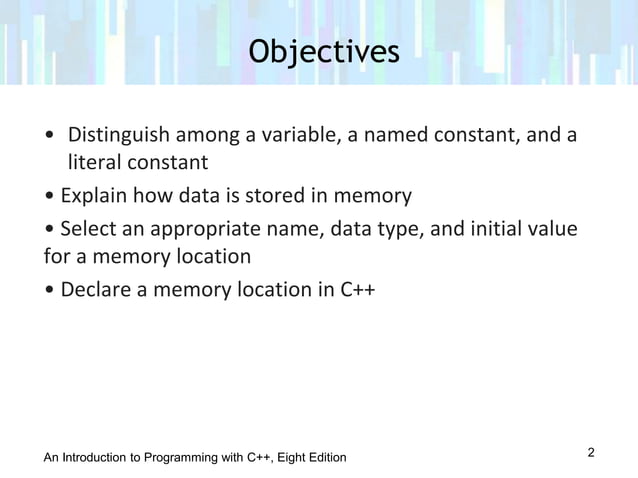 Objectives

• Distinguish among a variable, a named constant, and a literal constant

• Explain how data is stored in memory

• Select an appropriate name, data type, and initial value for a memory location

• Declare a memory location in C++

An Introduction to Programming with C++, Eight Edition

2